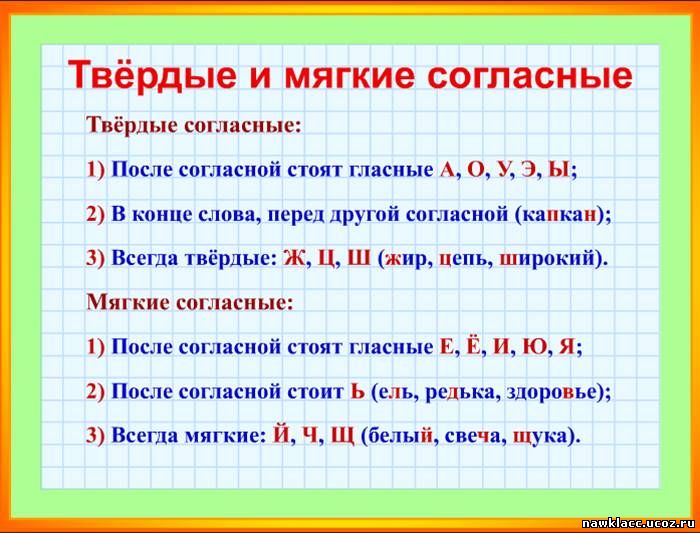 Твёрдые и мягкие согласные

Твёрдые согласные:

1) После согласной стоят гласные А, О, У, Э, Ы;

2) В конце слова, перед другой согласной (капкан);

3) Всегда твёрдые: Ж, Ц, Ш (жир, цепь, широкий).

Мягкие согласные:

1) После согласной стоят гласные Е, Ё, И, Ю, Я;

2) После согласной стоит Ь (ель, редька, здоровье);

3) Всегда мягкие: Й, Ч, Щ (белый, свеча, щука).

nawklacc.ucoz.ru